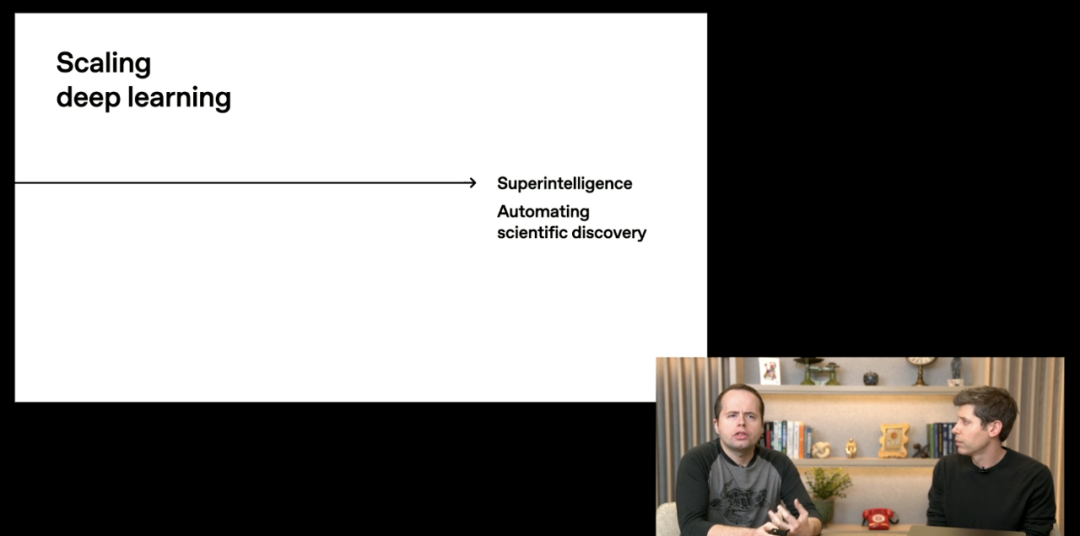 Scaling deep learning

Superintelligence

Automating scientific discovery